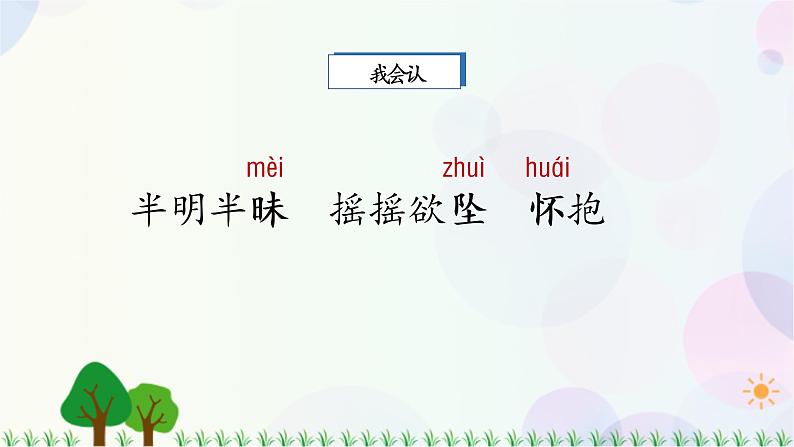 我会认

mèi zhuì huái

半明半昧 摇摇欲坠 怀抱